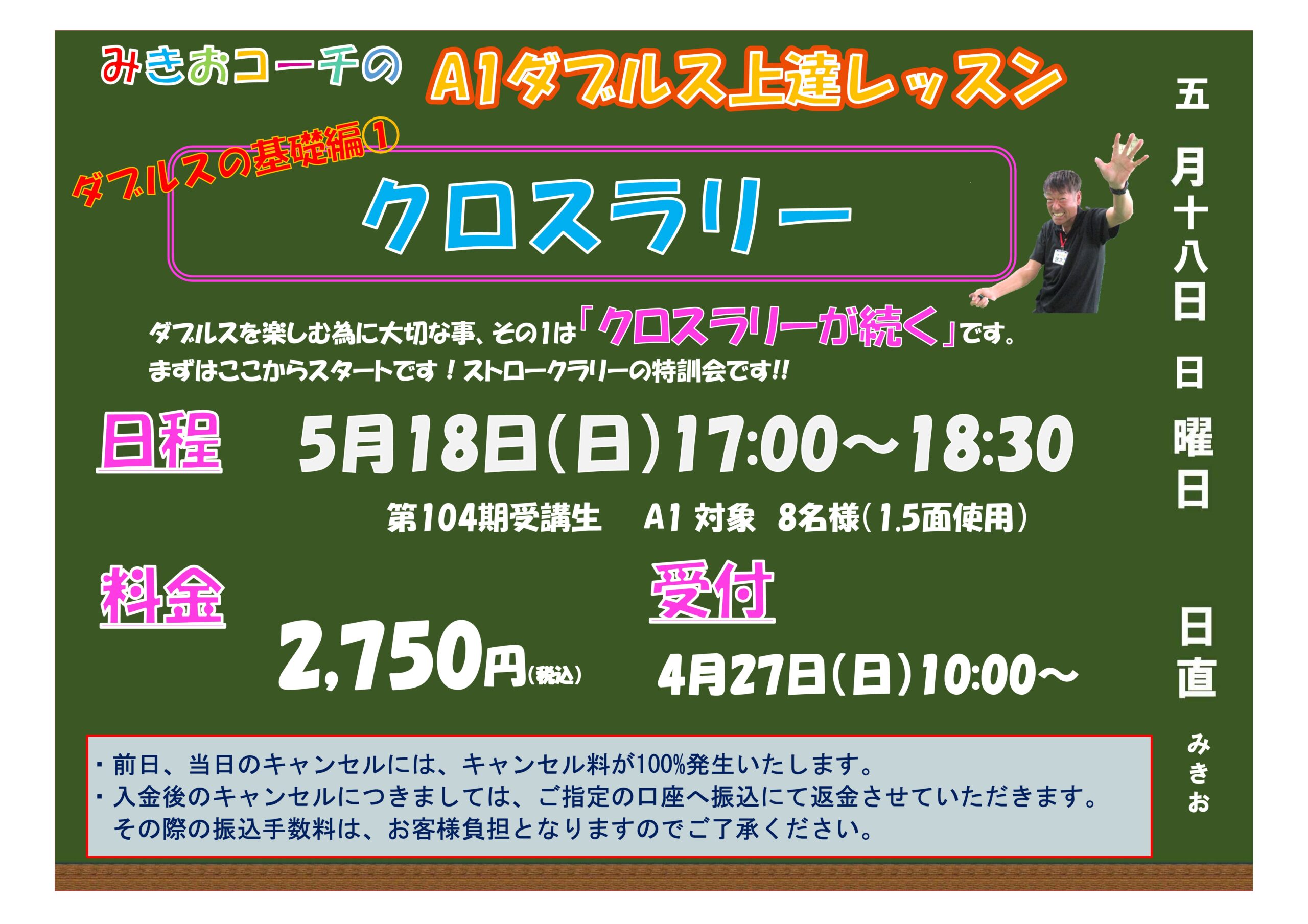 みきおコーチの A1ダブルス上達レッスン

ダブルスの基礎編①

クロスラリー

ダブルスを楽しむ為に大切な事、その1は「クロスラリーが続く」です。
まずはここからスタートです！ストロークラリーの特訓会です!!

日程 5月18日(日)17:00～18:30

第104期受講生　A1 対象　8名様(1.5面使用)

料金 2,750円(税込)

受付 4月27日(日)10:00～

・前日、当日のキャンセルには、キャンセル料が100%発生いたします。
・入金後のキャンセルにつきましては、ご指定の口座へ振込にて返金させていただきます。
その際の振込手数料は、お客様負担となりますのでご了承ください。

五月十八日 日曜日

日直 みきお